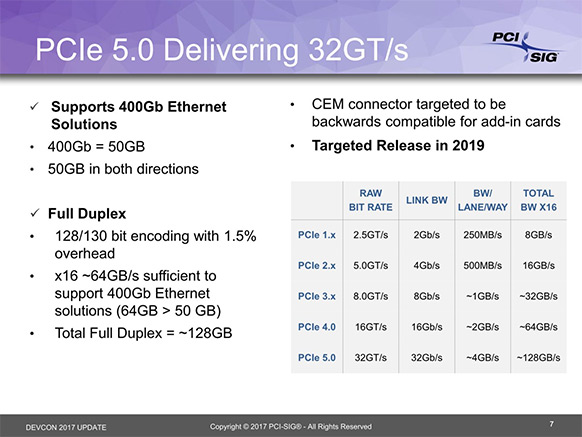 PCIe 5.0 Delivering 32GT/s

PCI SIG

✓ Supports 400Gb Ethernet Solutions
• 400Gb = 50GB
• 50GB in both directions

✓ Full Duplex
• 128/130 bit encoding with 1.5% overhead
• x16 ~64GB/s sufficient to support 400Gb Ethernet solutions (64GB > 50 GB)
• Total Full Duplex = ~128GB

• CEM connector targeted to be backwards compatible for add-in cards
• Targeted Release in 2019

| | RAW BIT RATE | LINK BW | BW/ LANE/WAY | TOTAL BW X16 |
|---|---|---|---|---|
| PCIe 1.x | 2.5GT/s | 2Gb/s | 250MB/s | 8GB/s |
| PCIe 2.x | 5.0GT/s | 4Gb/s | 500MB/s | 16GB/s |
| PCIe 3.x | 8.0GT/s | 8Gb/s | ~1GB/s | ~32GB/s |
| PCIe 4.0 | 16GT/s | 16Gb/s | ~2GB/s | ~64GB/s |
| PCIe 5.0 | 32GT/s | 32Gb/s | ~4GB/s | ~128GB/s |

DEVCON 2017 UPDATE
Copyright © 2017 PCI-SIG® - All Rights Reserved
7